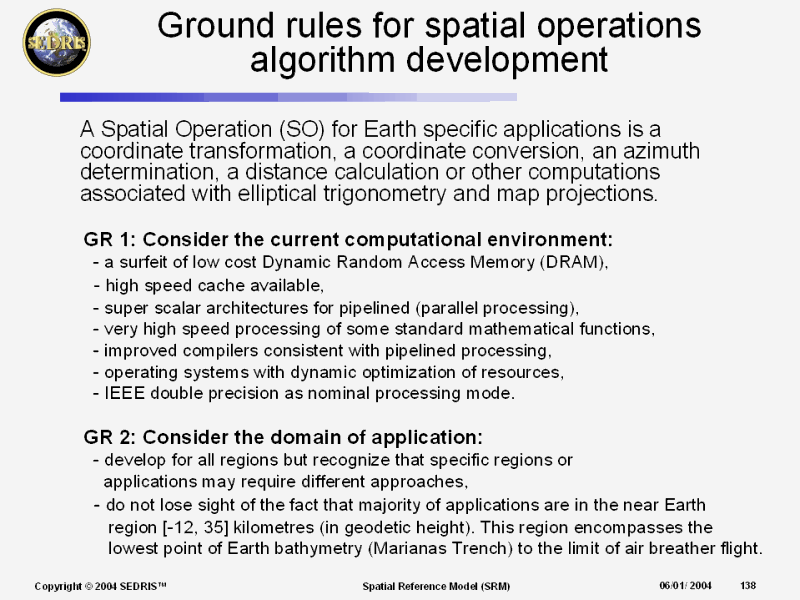 SEDRIS

Ground rules for spatial operations algorithm development

A Spatial Operation (SO) for Earth specific applications is a coordinate transformation, a coordinate conversion, an azimuth determination, a distance calculation or other computations associated with elliptical trigonometry and map projections.

GR 1: Consider the current computational environment:
- a surfeit of low cost Dynamic Random Access Memory (DRAM),
- high speed cache available,
- super scalar architectures for pipelined (parallel processing),
- very high speed processing of some standard mathematical functions,
- improved compilers consistent with pipelined processing,
- operating systems with dynamic optimization of resources,
- IEEE double precision as nominal processing mode.

GR 2: Consider the domain of application:
- develop for all regions but recognize that specific regions or applications may require different approaches,
- do not lose sight of the fact that majority of applications are in the near Earth region [-12, 35] kilometres (in geodetic height). This region encompasses the lowest point of Earth bathymetry (Marianas Trench) to the limit of air breather flight.

Copyright © 2004 SEDRIS™ Spatial Reference Model (SRM) 06/01/ 2004 138